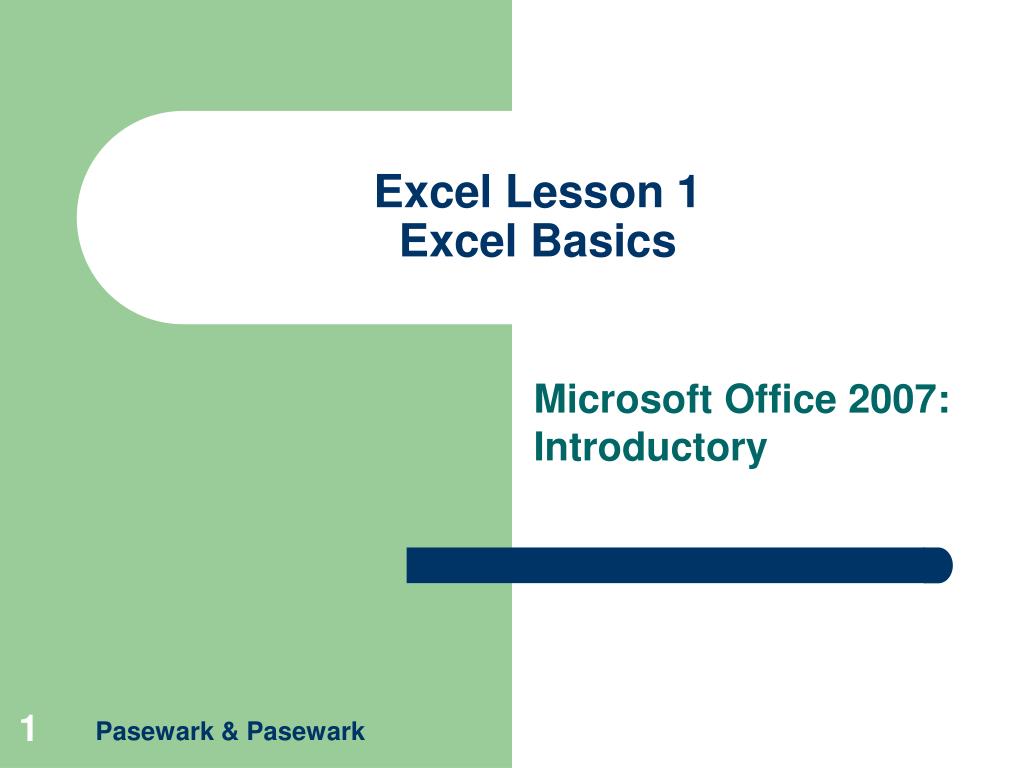 Excel Lesson 1
Excel Basics

Microsoft Office 2007: Introductory

1 Pasewark & Pasewark